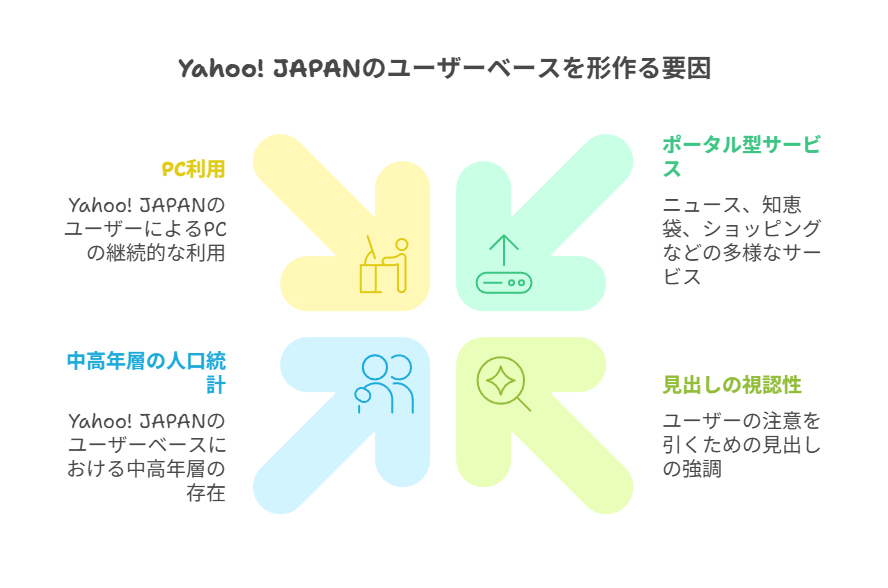 Yahoo! JAPANのユーザーベースを形作る要因

PC利用

Yahoo! JAPANのユーザーによるPCの継続的な利用

ポータル型サービス

ニュース、知恵袋、ショッピングなどの多様なサービス

中高年層の人口統計

Yahoo! JAPANのユーザーベースにおける中高年層の存在

見出しの視認性

ユーザーの注意を引くための見出しの強調